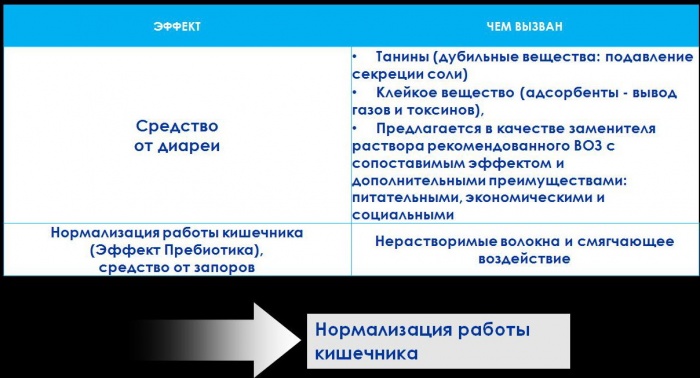 | ЭФФЕКТ | ЧЕМ ВЫЗВАН |
|---|---|
| Средство от диареи | • Танины (дубильные вещества: подавление секреции соли) • Клейкое вещество (адсорбенты - вывод газов и токсинов), • Предлагается в качестве заменителя раствора рекомендованного ВОЗ с сопоставимым эффектом и дополнительными преимуществами: питательными, экономическими и социальными |
| Нормализация работы кишечника (Эффект Пребиотика), средство от запоров | Нерастворимые волокна и смягчающее воздействие |

Нормализация работы кишечника